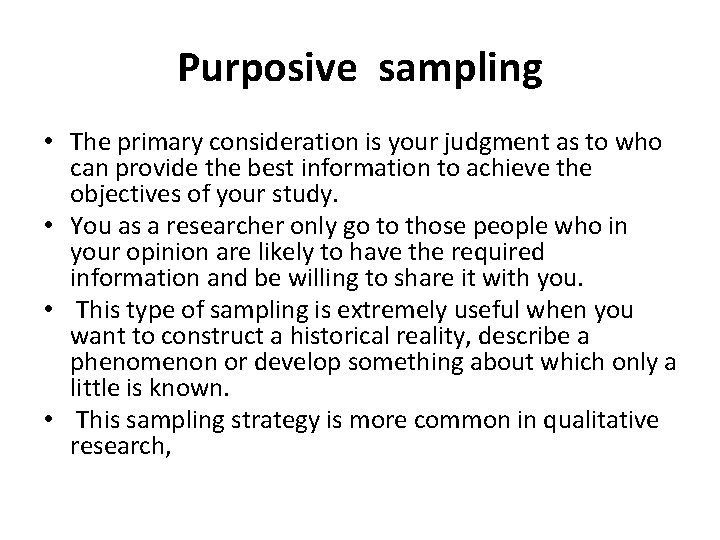 Purposive sampling

• The primary consideration is your judgment as to who can provide the best information to achieve the objectives of your study.
• You as a researcher only go to those people who in your opinion are likely to have the required information and be willing to share it with you.
• This type of sampling is extremely useful when you want to construct a historical reality, describe a phenomenon or develop something about which only a little is known.
• This sampling strategy is more common in qualitative research,